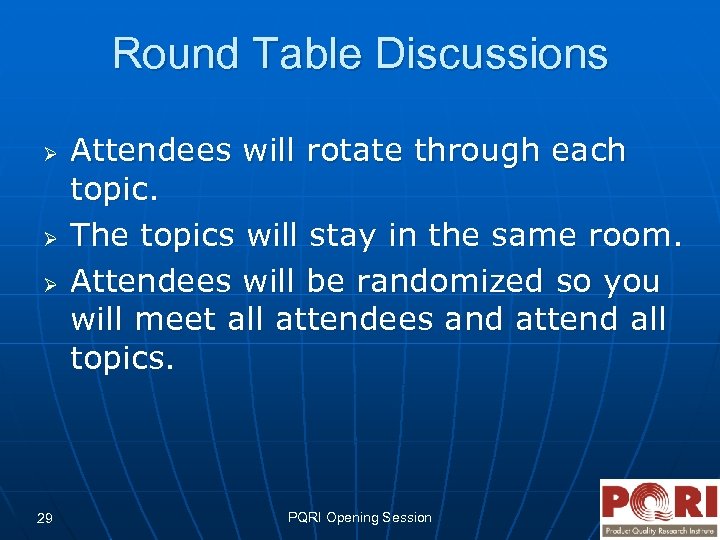 Round Table Discussions

➢ Attendees will rotate through each topic.

➢ The topics will stay in the same room.

➢ Attendees will be randomized so you will meet all attendees and attend all topics.

29

PQRI Opening Session

PQRI
Product Quality Research Institute